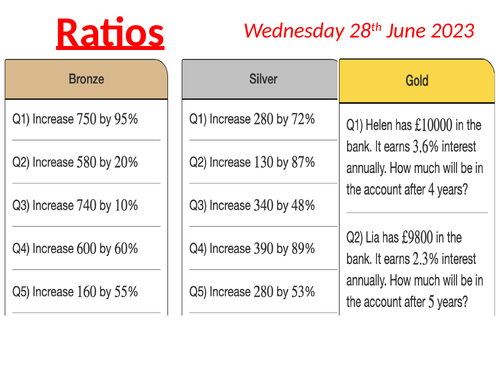 Ratios

Wednesday 28$^{th}$ June 2023

Bronze

Q1) Increase 750 by 95%

Q2) Increase 580 by 20%

Q3) Increase 740 by 10%

Q4) Increase 600 by 60%

Q5) Increase 160 by 55%

Silver

Q1) Increase 280 by 72%

Q2) Increase 130 by 87%

Q3) Increase 340 by 48%

Q4) Increase 390 by 89%

Q5) Increase 280 by 53%

Gold

Q1) Helen has £10000 in the bank. It earns 3.6% interest annually. How much will be in the account after 4 years?

Q2) Lia has £9800 in the bank. It earns 2.3% interest annually. How much will be in the account after 5 years?